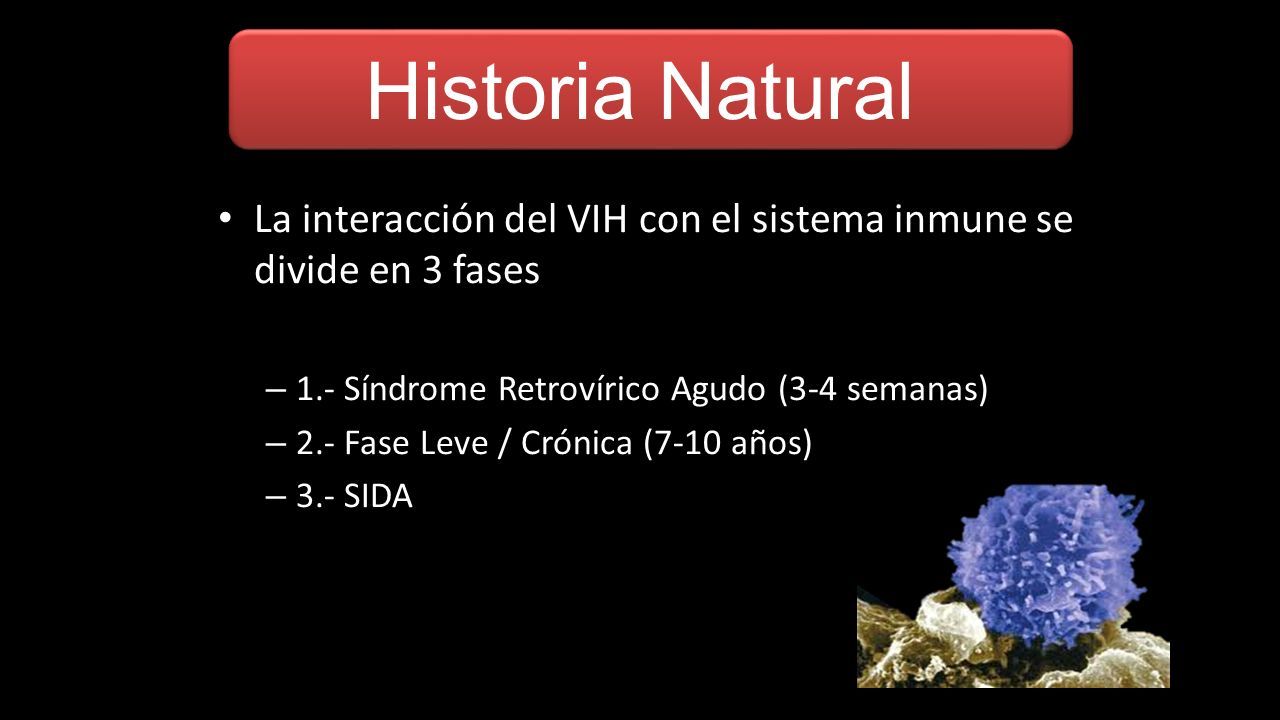 Historia Natural

• La interacción del VIH con el sistema inmune se divide en 3 fases

– 1.- Síndrome Retrovírico Agudo (3-4 semanas)
– 2.- Fase Leve / Crónica (7-10 años)
– 3.- SIDA